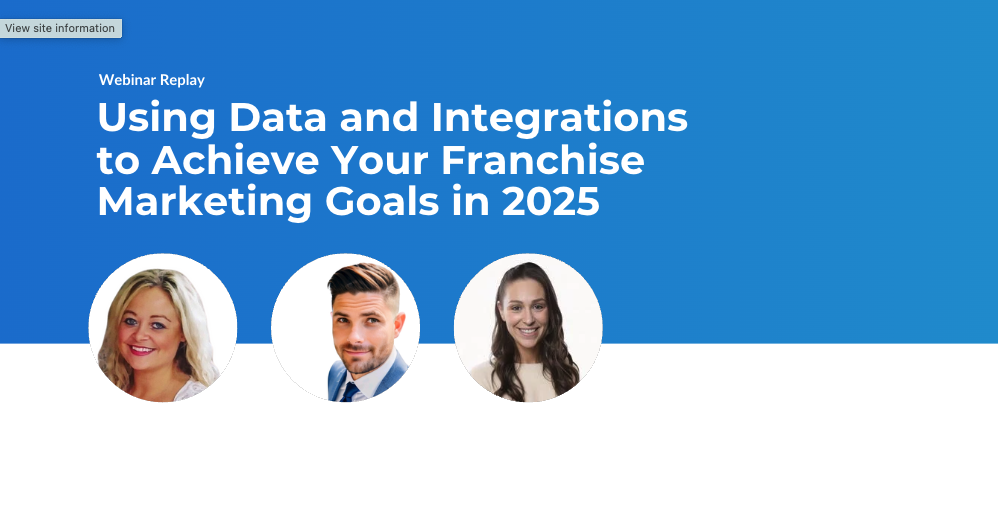 View site information

Webinar Replay

Using Data and Integrations to Achieve Your Franchise Marketing Goals in 2025